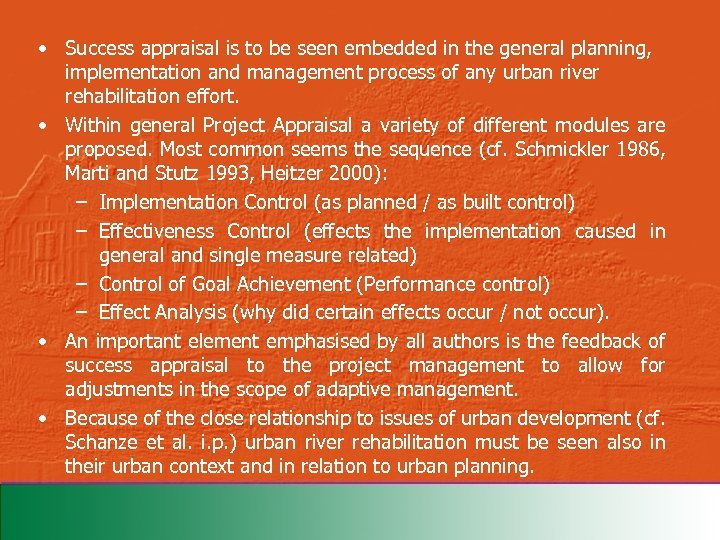 • Success appraisal is to be seen embedded in the general planning, implementation and management process of any urban river rehabilitation effort.
• Within general Project Appraisal a variety of different modules are proposed. Most common seems the sequence (cf. Schmickler 1986, Marti and Stutz 1993, Heitzer 2000):
– Implementation Control (as planned / as built control)
– Effectiveness Control (effects the implementation caused in general and single measure related)
– Control of Goal Achievement (Performance control)
– Effect Analysis (why did certain effects occur / not occur).
• An important element emphasised by all authors is the feedback of success appraisal to the project management to allow for adjustments in the scope of adaptive management.
• Because of the close relationship to issues of urban development (cf. Schanze et al. i.p.) urban river rehabilitation must be seen also in their urban context and in relation to urban planning.